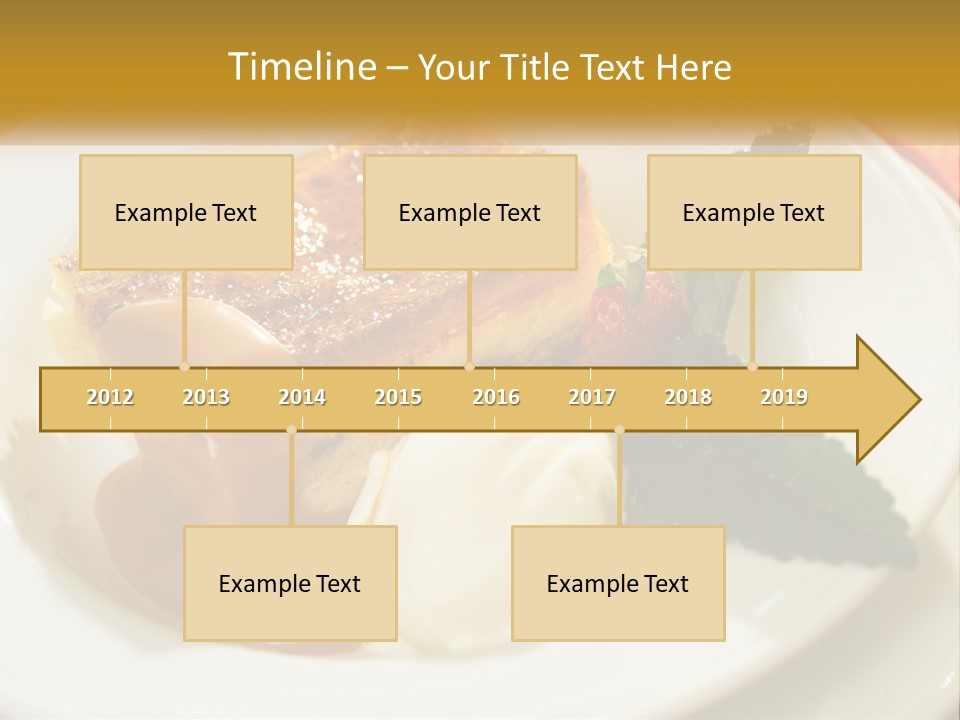 Timeline – Your Title Text Here

Example Text

Example Text

Example Text

2012 2013 2014 2015 2016 2017 2018 2019

Example Text

Example Text